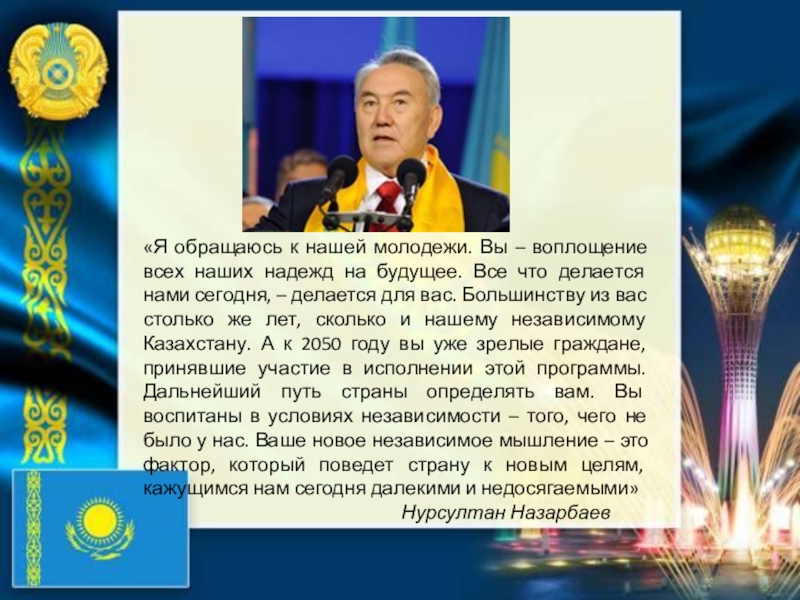 «Я обращаюсь к нашей молодежи. Вы – воплощение всех наших надежд на будущее. Все что делается нами сегодня, – делается для вас. Большинству из вас столько же лет, сколько и нашему независимому Казахстану. А к 2050 году вы уже зрелые граждане, принявшие участие в исполнении этой программы. Дальнейший путь страны определять вам. Вы воспитаны в условиях независимости – того, чего не было у нас. Ваше новое независимое мышление – это фактор, который поведет страну к новым целям, кажущимся нам сегодня далекими и недосягаемыми»

Нурсултан Назарбаев